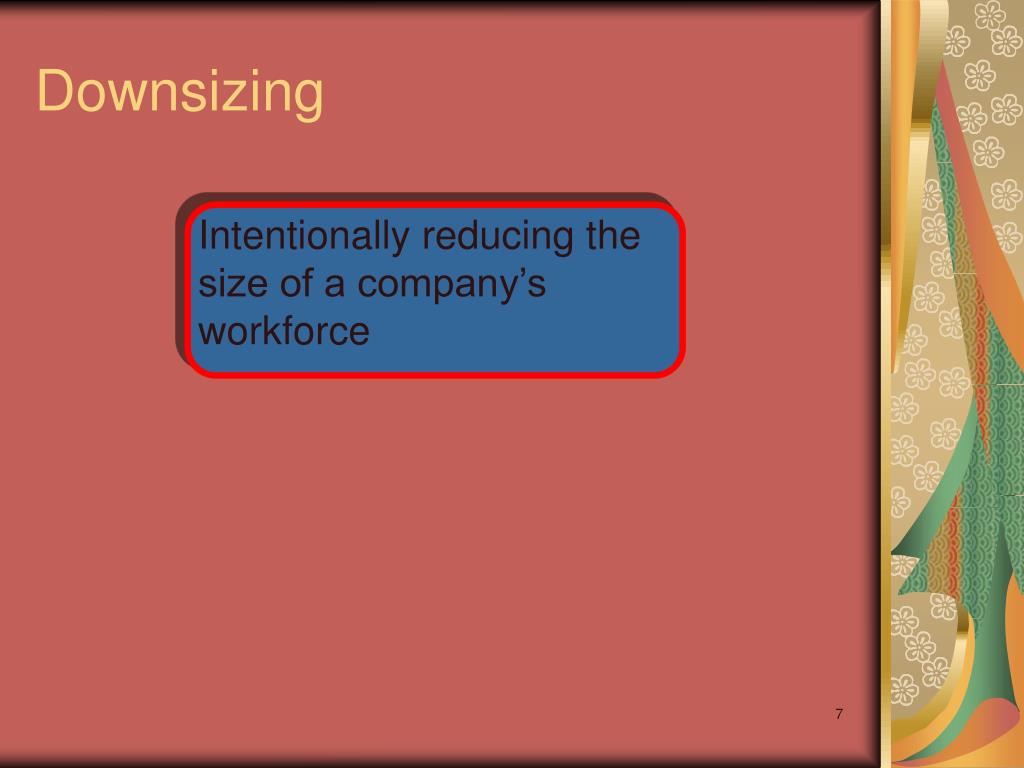 Downsizing

Intentionally reducing the size of a company’s workforce

7